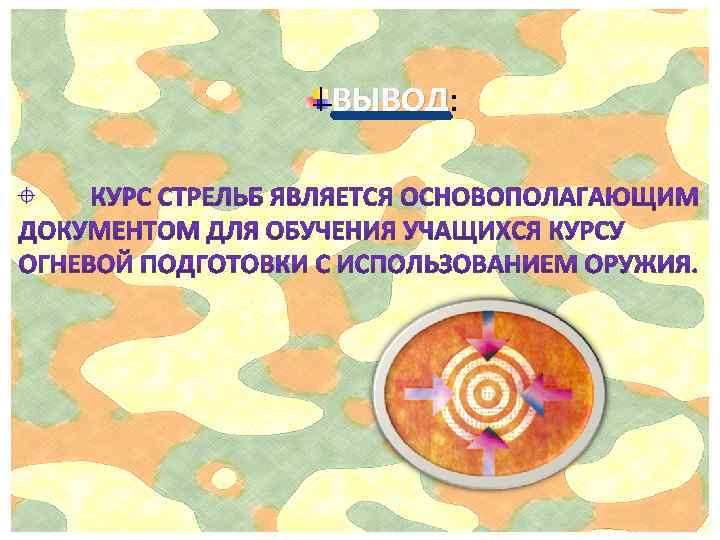 ВЫВОД:

КУРС СТРЕЛЬБ ЯВЛЯЕТСЯ ОСНОВОПОЛАГАЮЩИМ ДОКУМЕНТОМ ДЛЯ ОБУЧЕНИЯ УЧАЩИХСЯ КУРСУ ОГНЕВОЙ ПОДГОТОВКИ С ИСПОЛЬЗОВАНИЕМ ОРУЖИЯ.